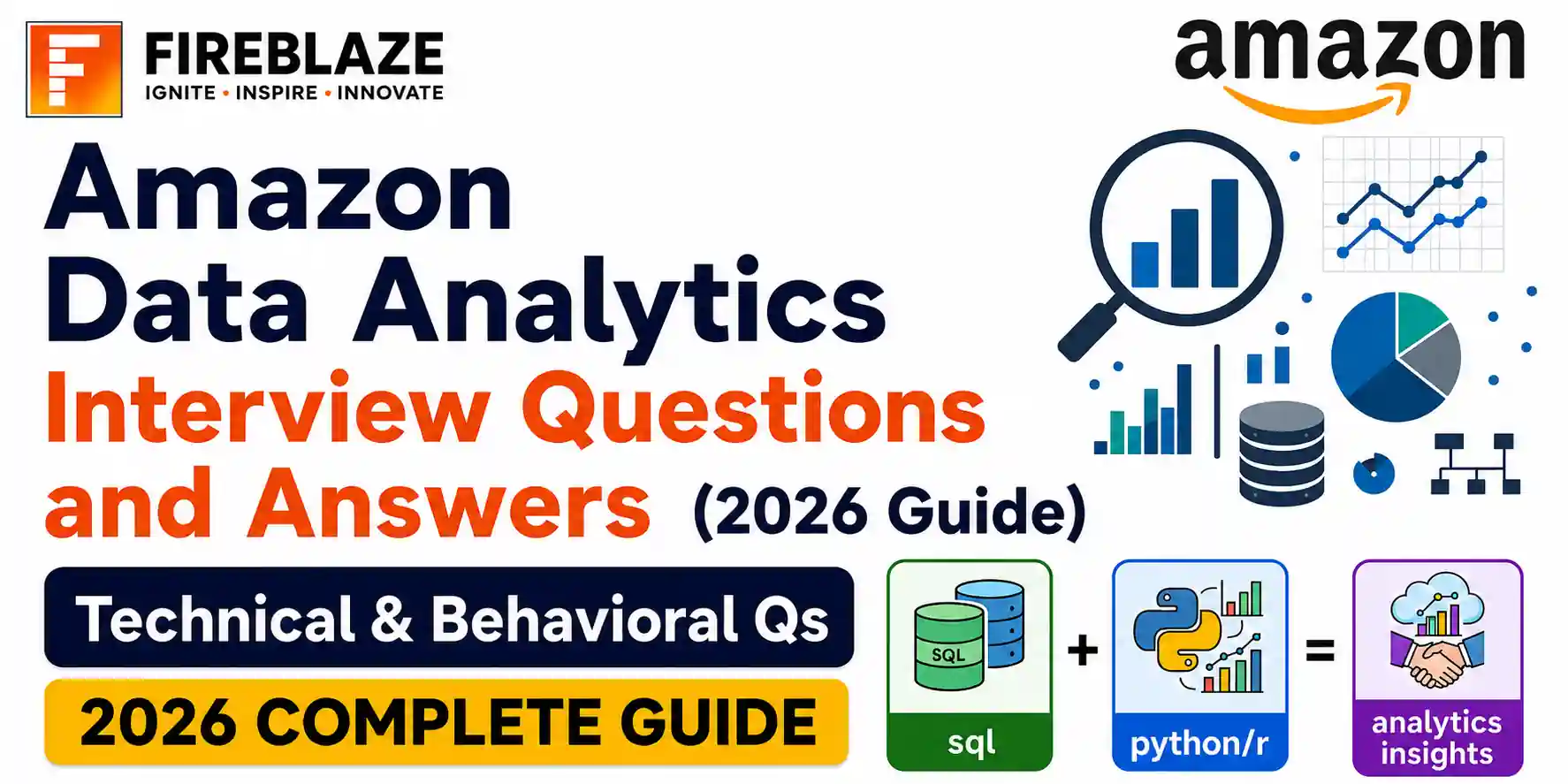 FIREBLAZE
IGNITE • INSPIRE • INNOVATE

amazon

Amazon
Data Analytics
Interview Questions
and Answers (2026 Guide)

Technical & Behavioral Qs

2026 COMPLETE GUIDE

SQL
sql
+
python/r
=
analytics insights